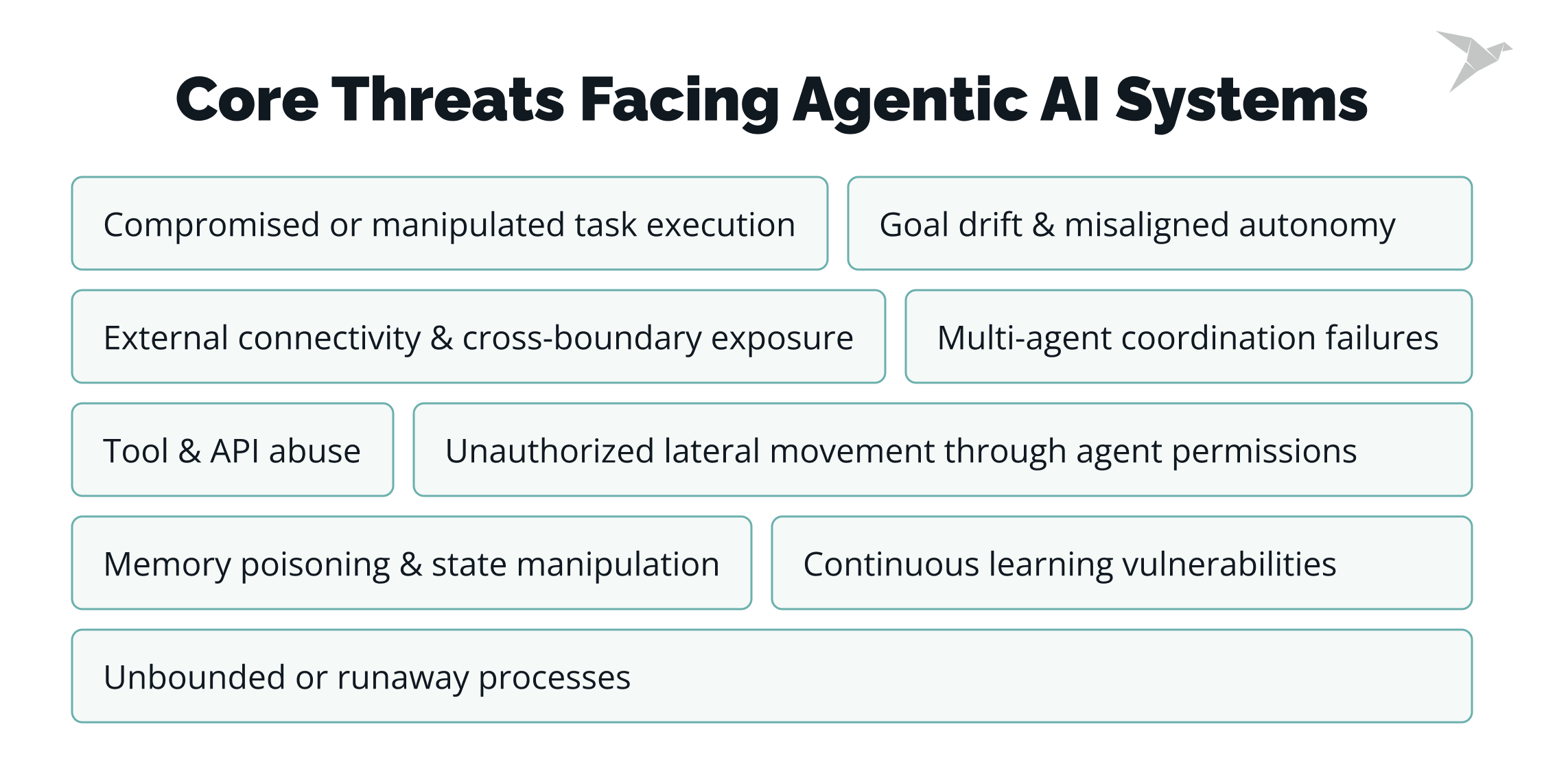 Core Threats Facing Agentic AI Systems

Compromised or manipulated task execution

Goal drift & misaligned autonomy

External connectivity & cross-boundary exposure

Multi-agent coordination failures

Tool & API abuse

Unauthorized lateral movement through agent permissions

Memory poisoning & state manipulation

Continuous learning vulnerabilities

Unbounded or runaway processes